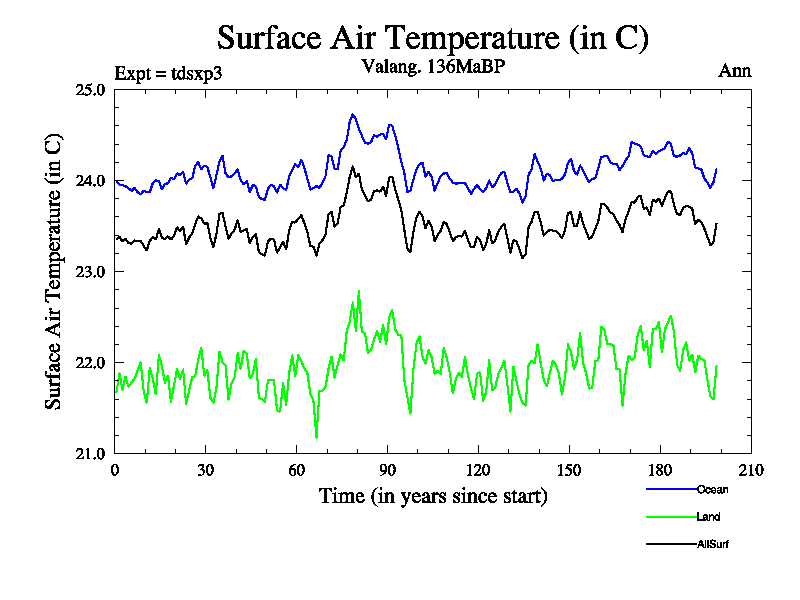 Surface Air Temperature (in C)

Expt = tdsxp3

Valang. 136MaBP

Ann

Surface Air Temperature (in C)

25.0
24.0
23.0
22.0
21.0

0
30
60
90
120
150
180
210

Time (in years since start)

Ocean
Land
AllSurf